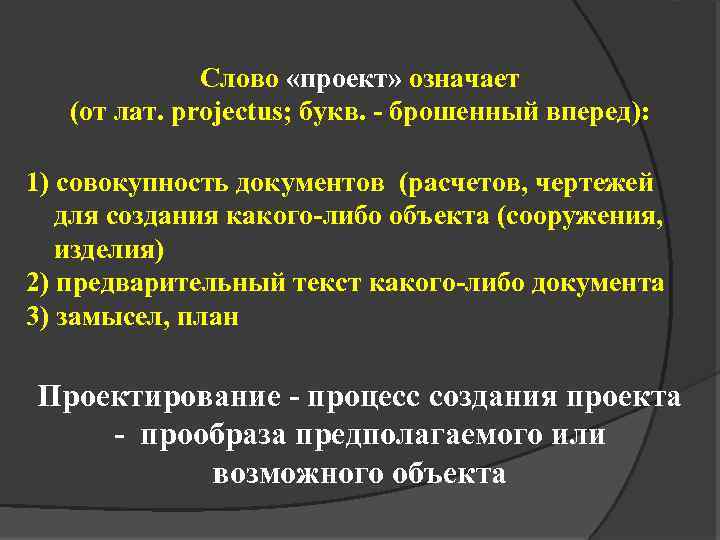 Слово «проект» означает
(от лат. projectus; букв. - брошенный вперед):

1) совокупность документов (расчетов, чертежей для создания какого-либо объекта (сооружения, изделия)
2) предварительный текст какого-либо документа
3) замысел, план

Проектирование - процесс создания проекта - прообраза предполагаемого или возможного объекта